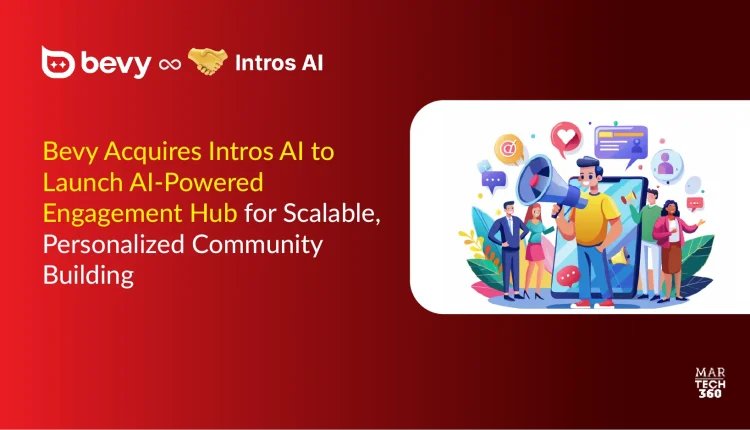 bevy ∞ Intros AI

Bevy Acquires Intros AI to Launch AI-Powered Engagement Hub for Scalable, Personalized Community Building

MAR
TECH
360